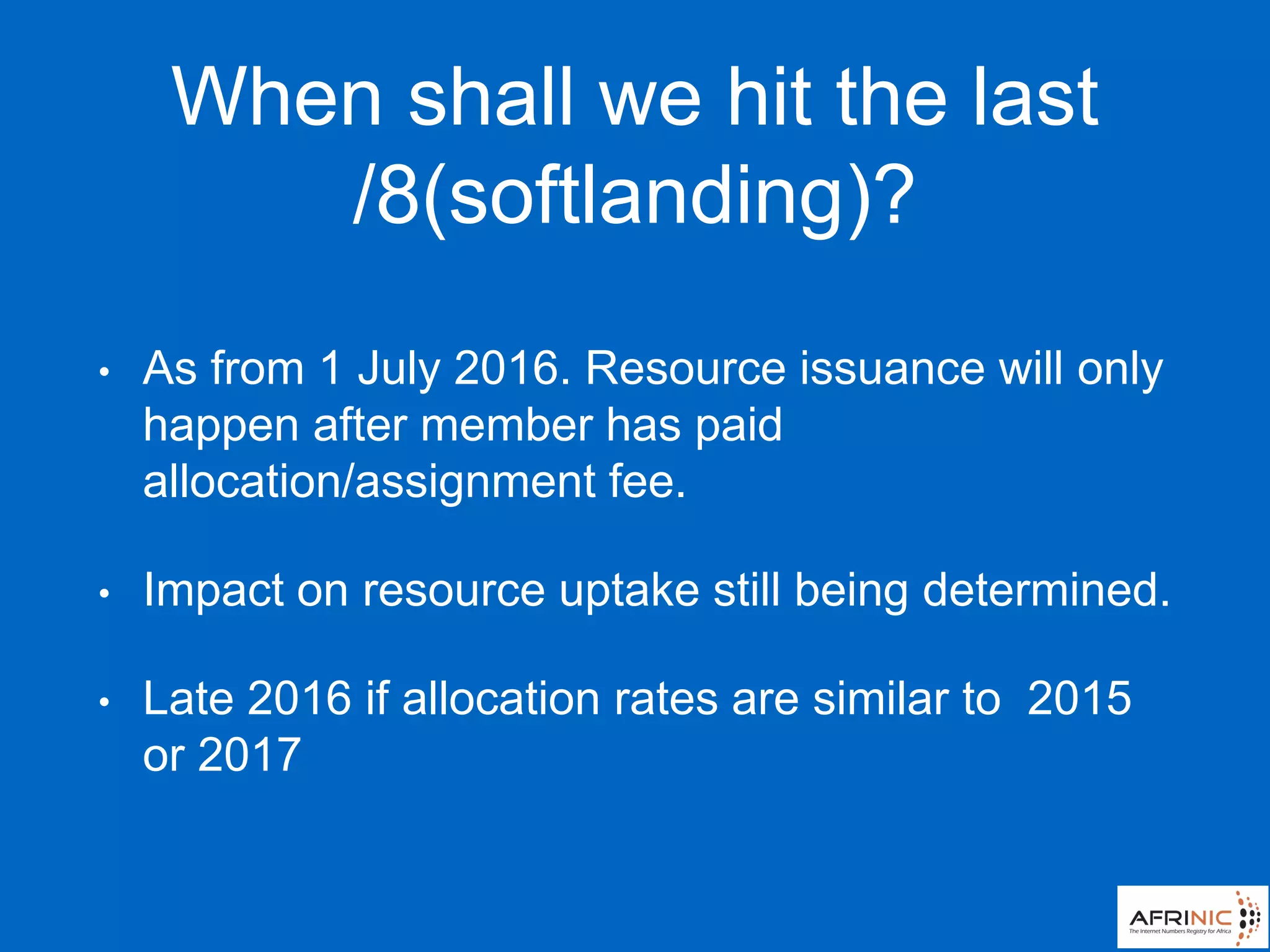 When shall we hit the last /8(softlanding)?

• As from 1 July 2016. Resource issuance will only happen after member has paid allocation/assignment fee.

• Impact on resource uptake still being determined.

• Late 2016 if allocation rates are similar to 2015 or 2017

AFRINIC
The Internet Numbers Registry for Africa